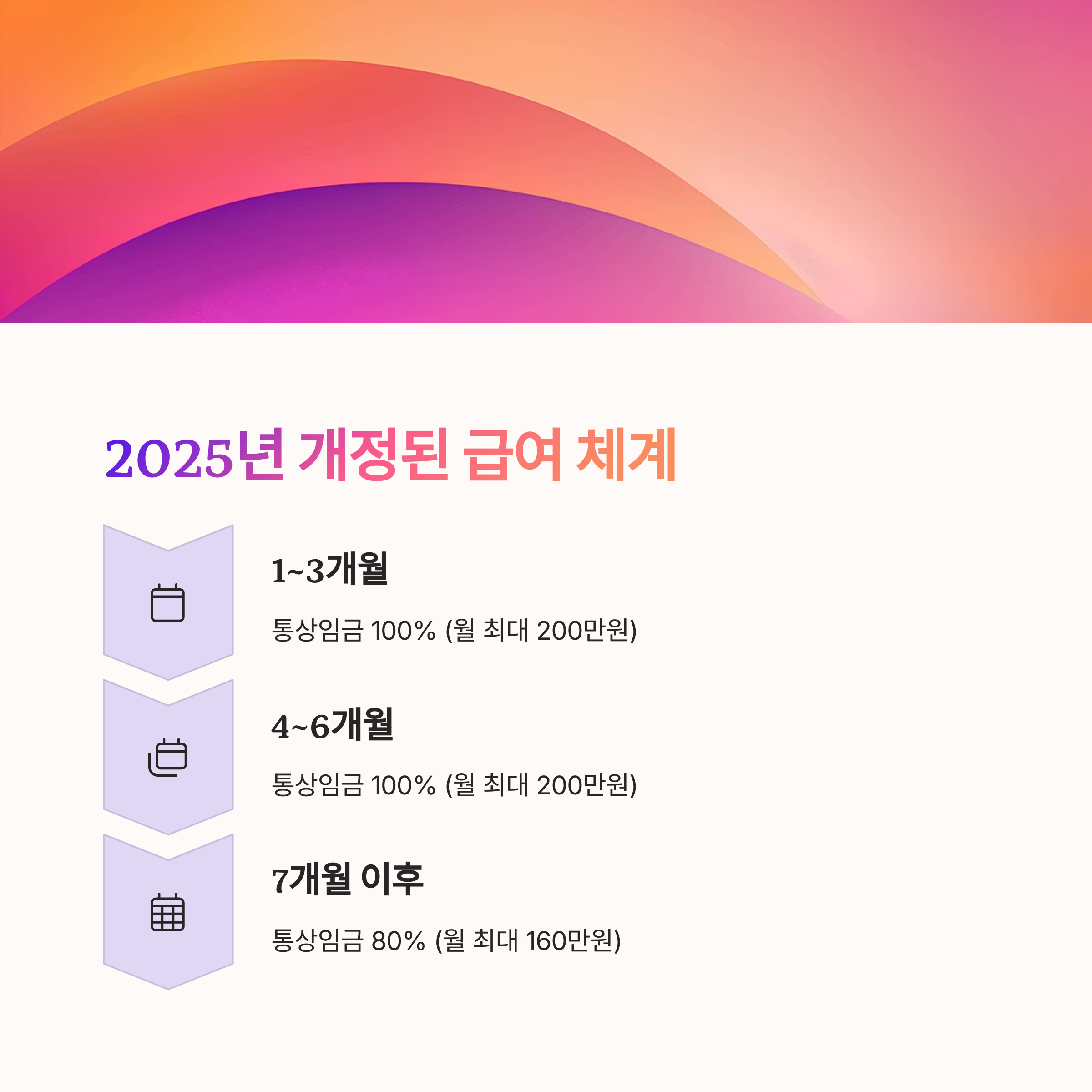 2025년 개정된 급여 체계

1~3개월

통상임금 100% (월 최대 200만원)

4~6개월

통상임금 100% (월 최대 200만원)

7개월 이후

통상임금 80% (월 최대 160만원)